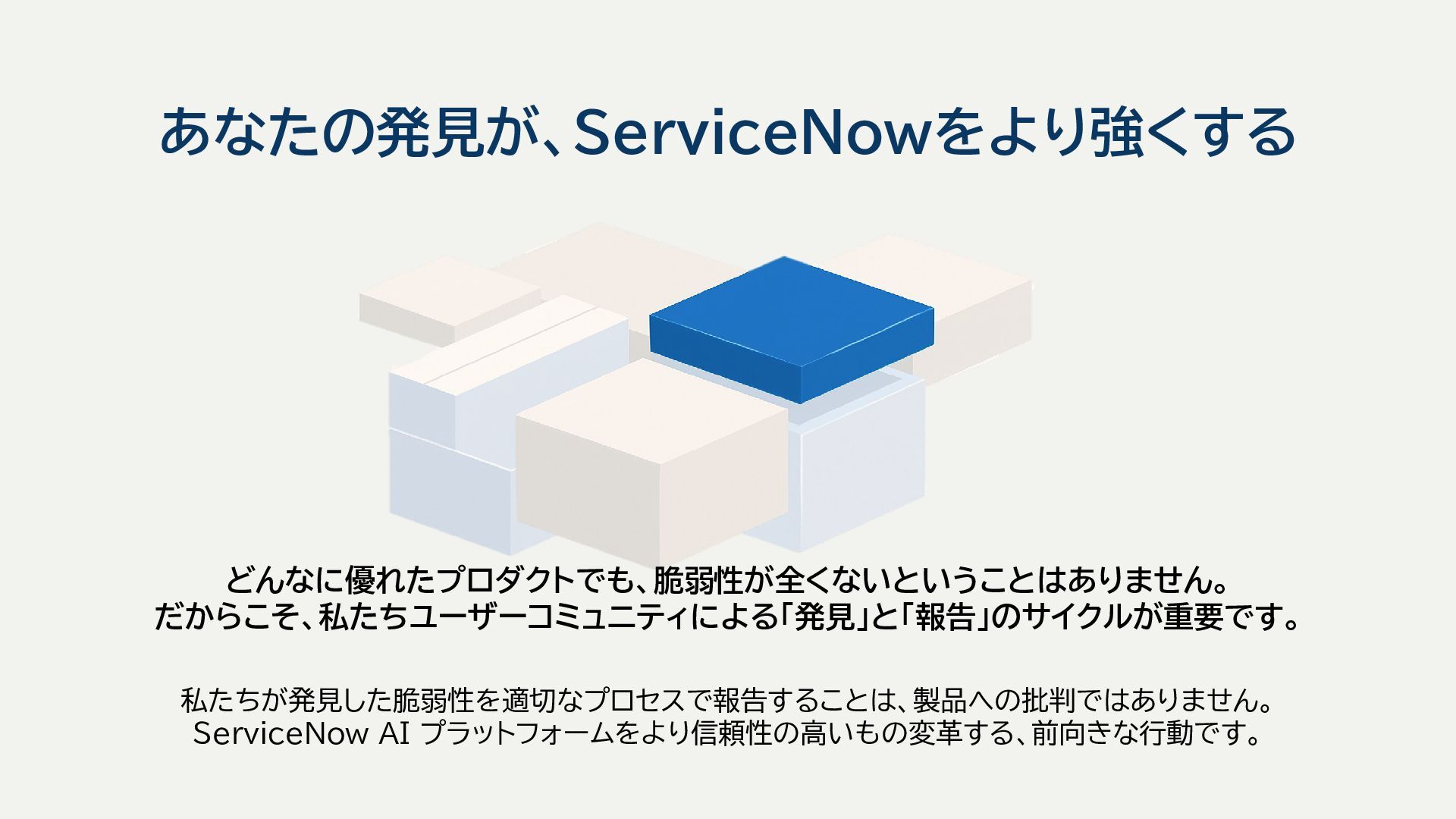 あなたの発見が、ServiceNowをより強くする

どんなに優れたプロダクトでも、脆弱性が全くないということはありません。
だからこそ、私たちユーザーコミュニティによる「発見」と「報告」のサイクルが重要です。

私たちが発見した脆弱性を適切なプロセスで報告することは、製品への批判ではありません。
ServiceNow AI プラットフォームをより信頼性の高いもの変革する、前向きな行動です。